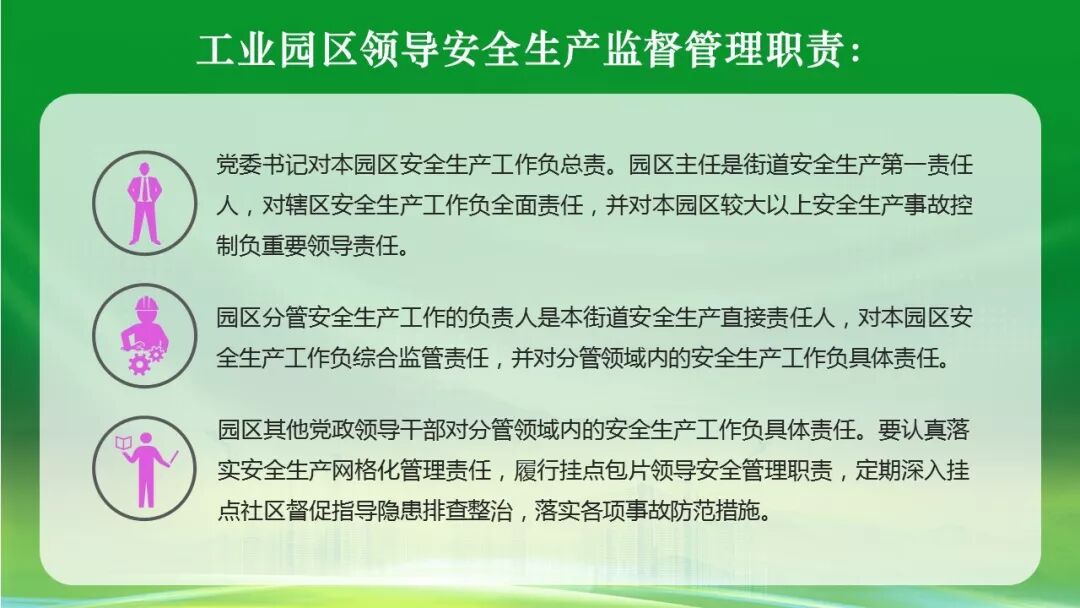 工业园区领导安全生产监督管理职责：

党委书记对本园区安全生产工作负总责。园区主任是街道安全生产第一责任人，对辖区安全生产工作负全面责任，并对本园区较大以上安全生产事故控制负重要领导责任。

园区分管安全生产工作的负责人是本街道安全生产直接责任人，对本园区安全生产工作负综合监管责任，并对分管领域内的安全生产工作负具体责任。

园区其他党政领导干部对分管领域内的安全生产工作负具体责任。要认真落实安全生产网格化管理责任，履行挂点包片领导安全管理职责，定期深入挂点社区督促指导隐患排查整治，落实各项事故防范措施。